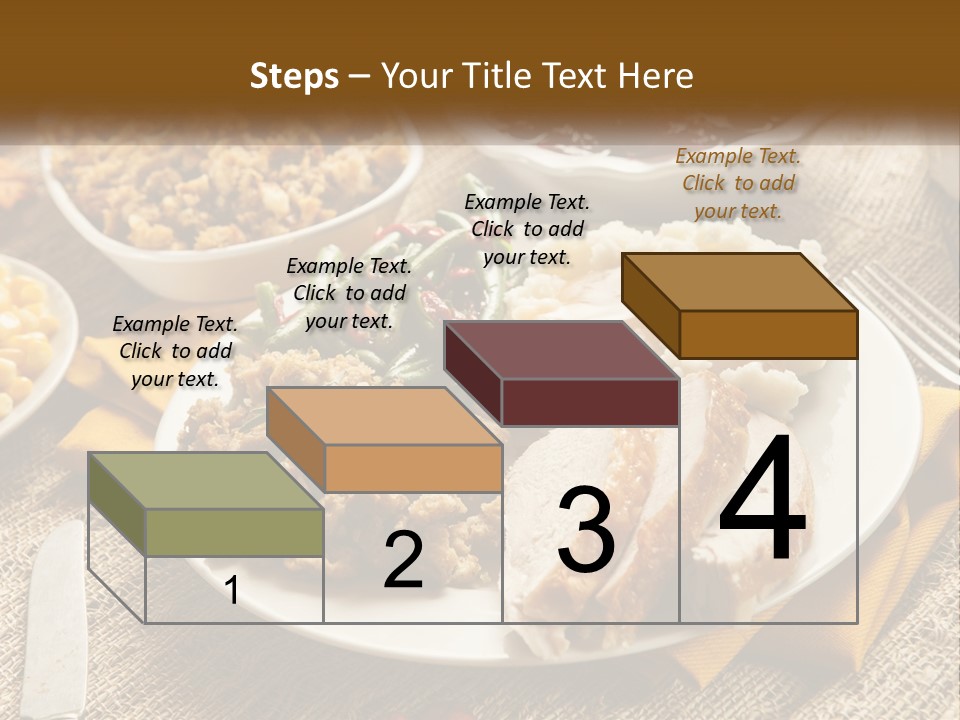 Steps – Your Title Text Here

Example Text. Click to add your text.

Example Text. Click to add your text.

Example Text. Click to add your text.

Example Text. Click to add your text.

1

2

3

4